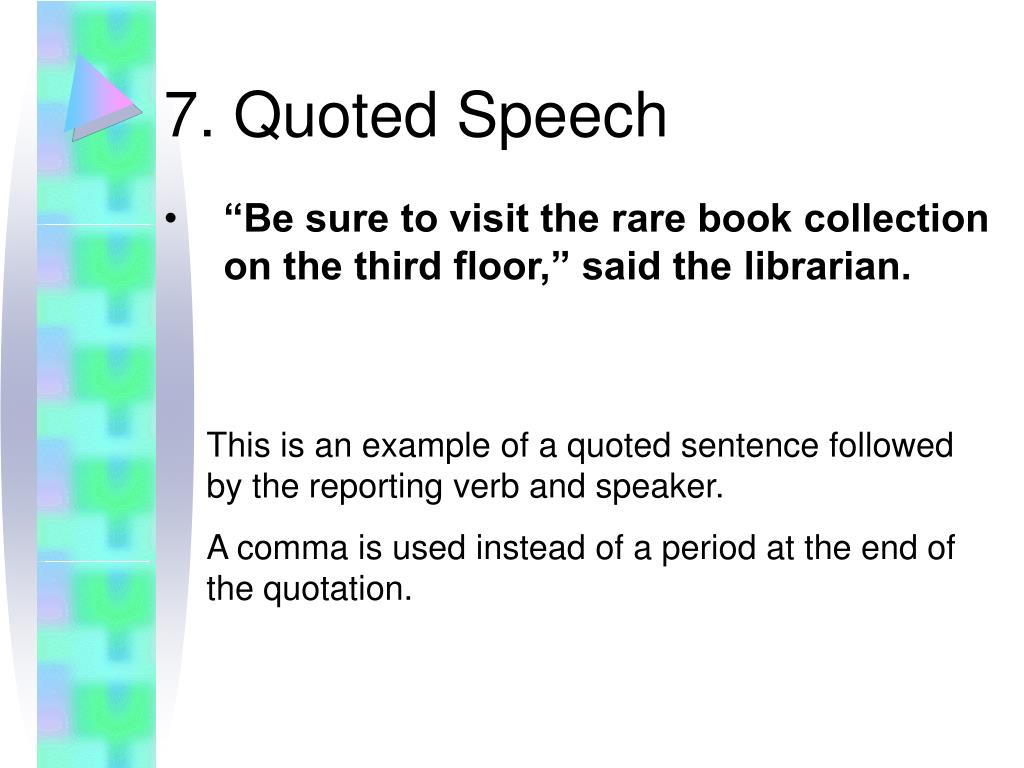 7. Quoted Speech

• “Be sure to visit the rare book collection on the third floor,” said the librarian.

This is an example of a quoted sentence followed by the reporting verb and speaker.

A comma is used instead of a period at the end of the quotation.